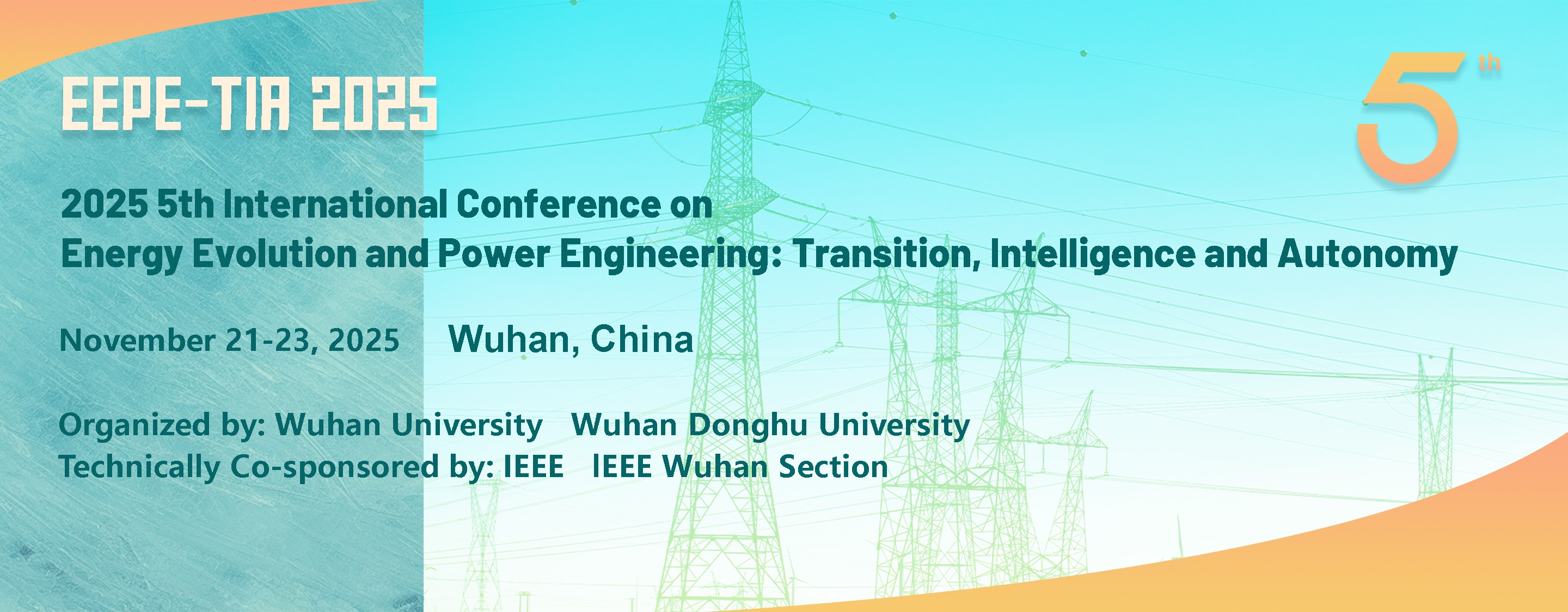 EEPE-TIA 2025

5th

2025 5th International Conference on
Energy Evolution and Power Engineering: Transition, Intelligence and Autonomy

November 21-23, 2025 Wuhan, China

Organized by: Wuhan University Wuhan Donghu University
Technically Co-sponsored by: IEEE IEEE Wuhan Section